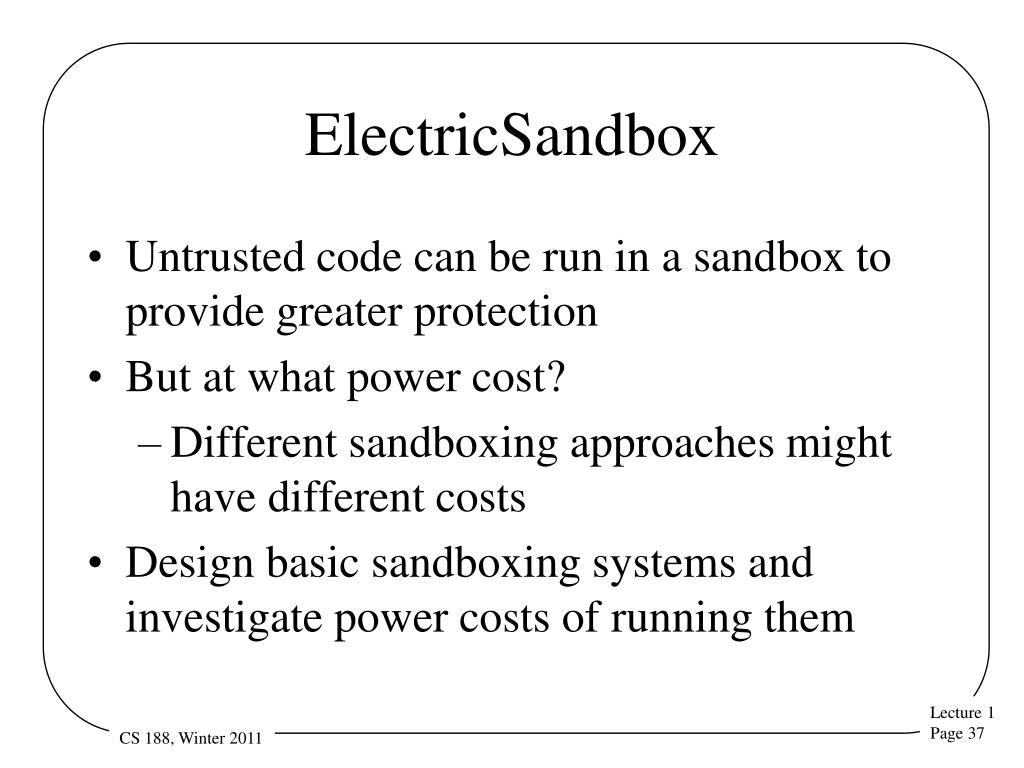 ElectricSandbox

• Untrusted code can be run in a sandbox to provide greater protection
• But at what power cost?
– Different sandboxing approaches might have different costs
• Design basic sandboxing systems and investigate power costs of running them

CS 188, Winter 2011

Lecture 1
Page 37